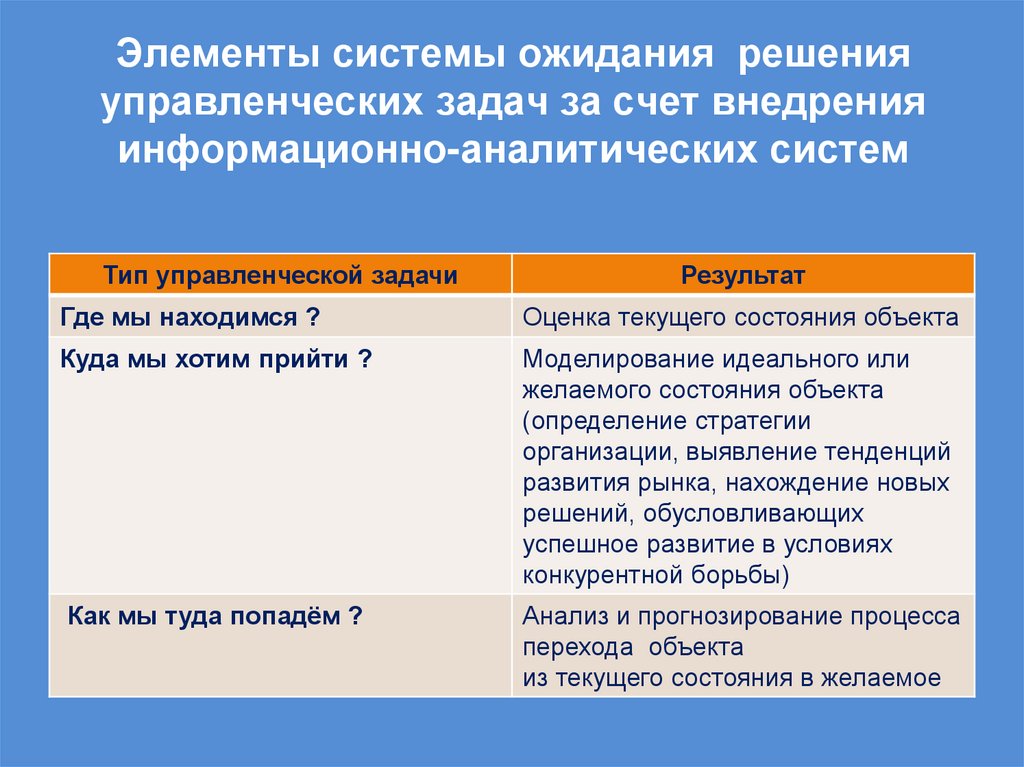 Элементы системы ожидания решения управленческих задач за счет внедрения информационно-аналитических систем

| Тип управленческой задачи | Результат |
|---|---|
| Где мы находимся ? | Оценка текущего состояния объекта |
| Куда мы хотим прийти ? | Моделирование идеального или желаемого состояния объекта (определение стратегии организации, выявление тенденций развития рынка, нахождение новых решений, обусловливающих успешное развитие в условиях конкурентной борьбы) |
| Как мы туда попадём ? | Анализ и прогнозирование процесса перехода объекта из текущего состояния в желаемое |